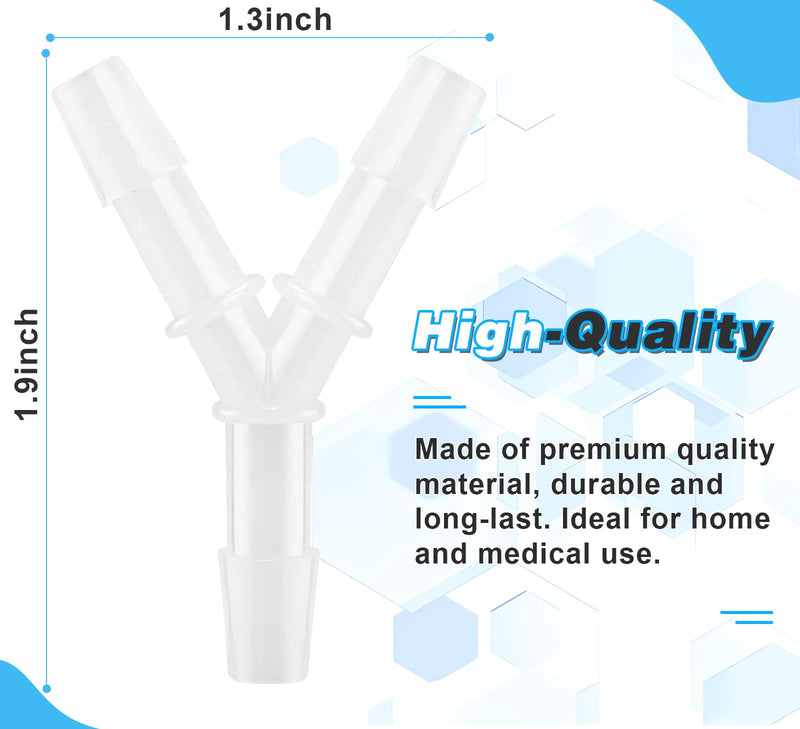 1.3inch

1.9inch

High-Quality

Made of premium quality material, durable and long-last. Ideal for home and medical use.